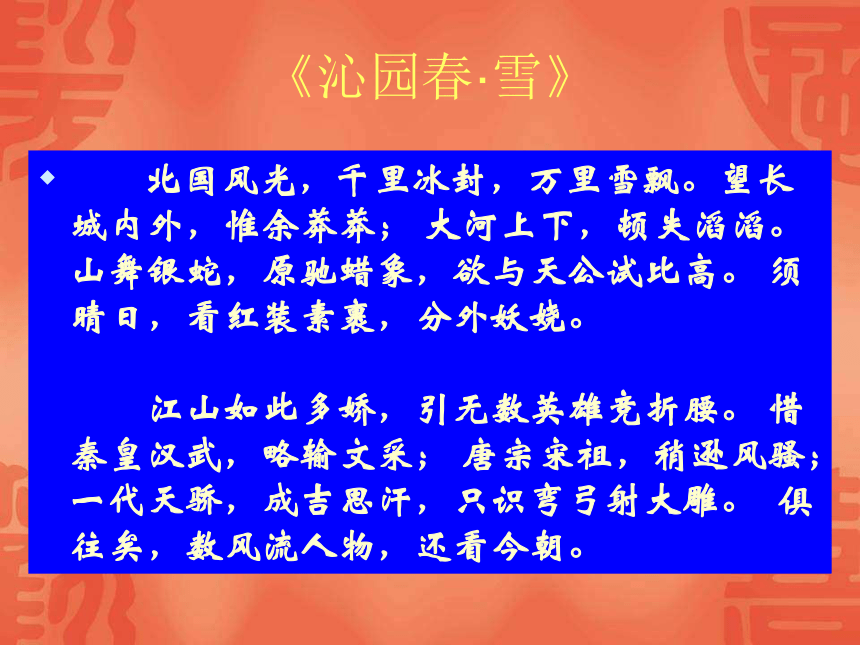 《沁园春·雪》

北国风光，千里冰封，万里雪飘。望长城内外，惟余莽莽；大河上下，顿失滔滔。山舞银蛇，原驰蜡象，欲与天公试比高。须晴日，看红装素裹，分外妖娆。

江山如此多娇，引无数英雄竞折腰。惜秦皇汉武，略输文采；唐宗宋祖，稍逊风骚；一代天骄，成吉思汗，只识弯弓射大雕。俱往矣，数风流人物，还看今朝。